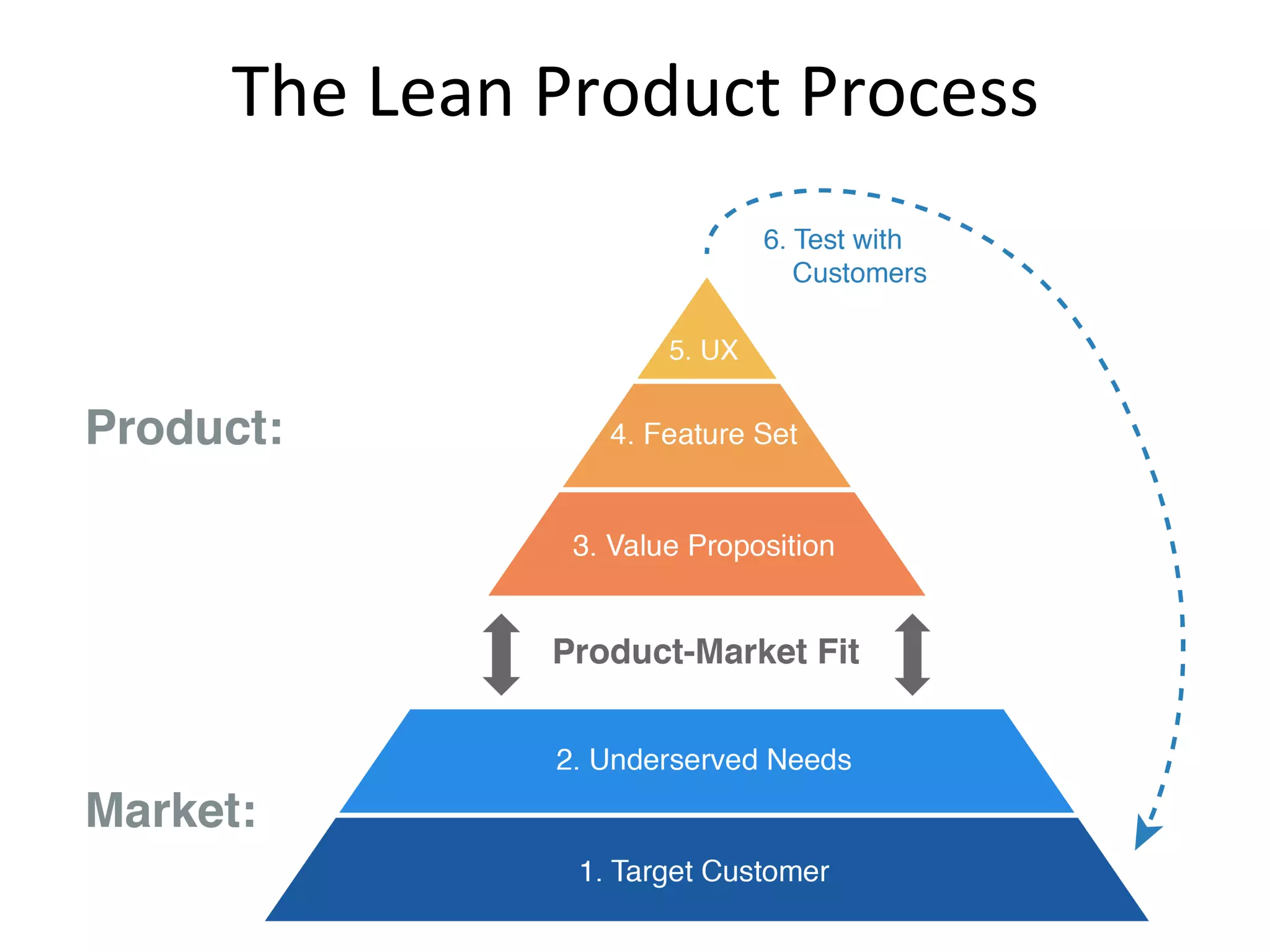 The Lean Product Process

6. Test with Customers

Product:

5. UX

4. Feature Set

3. Value Proposition

Product-Market Fit

Market:

2. Underserved Needs

1. Target Customer